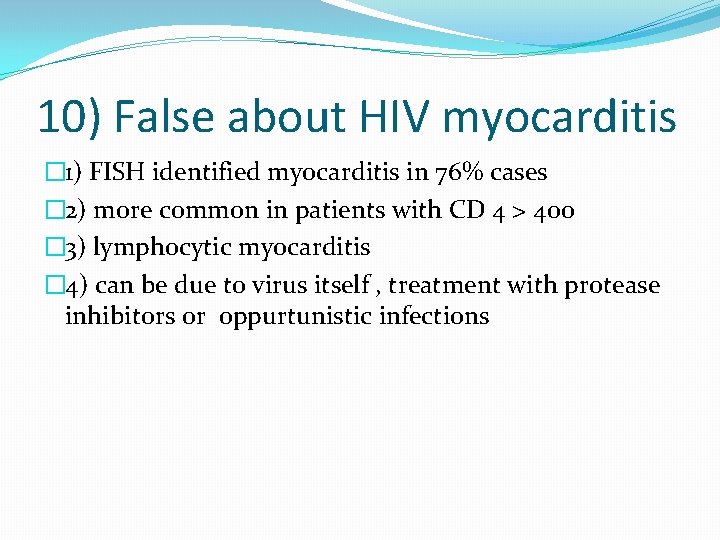 10) False about HIV myocarditis

1) FISH identified myocarditis in 76% cases
2) more common in patients with CD 4 > 400
3) lymphocytic myocarditis
4) can be due to virus itself , treatment with protease inhibitors or oppurtunistic infections